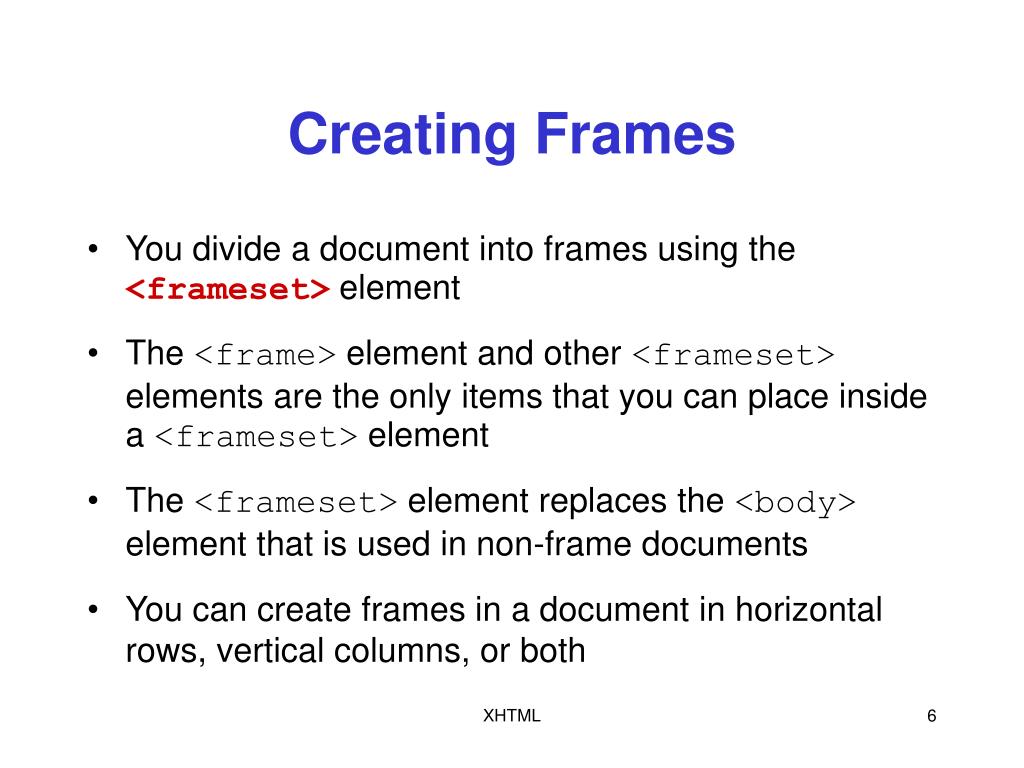 Creating Frames

• You divide a document into frames using the <frameset> element

• The <frame> element and other <frameset> elements are the only items that you can place inside a <frameset> element

• The <frameset> element replaces the <body> element that is used in non-frame documents

• You can create frames in a document in horizontal rows, vertical columns, or both

XHTML

6